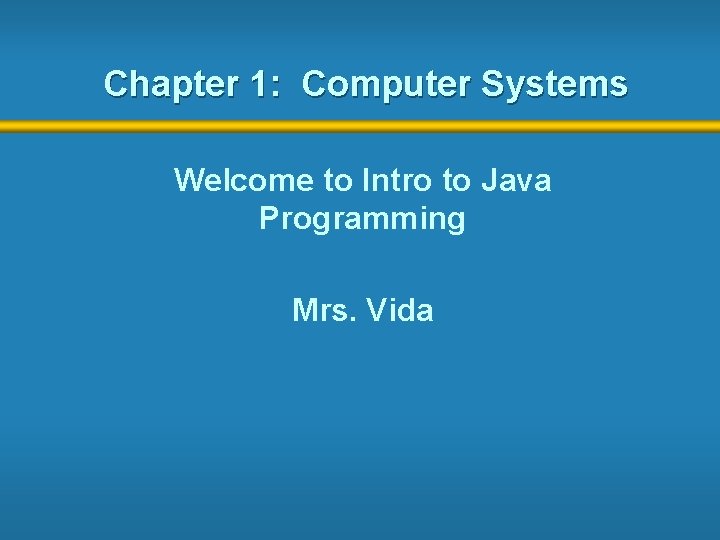 Chapter 1: Computer Systems

Welcome to Intro to Java Programming

Mrs. Vida